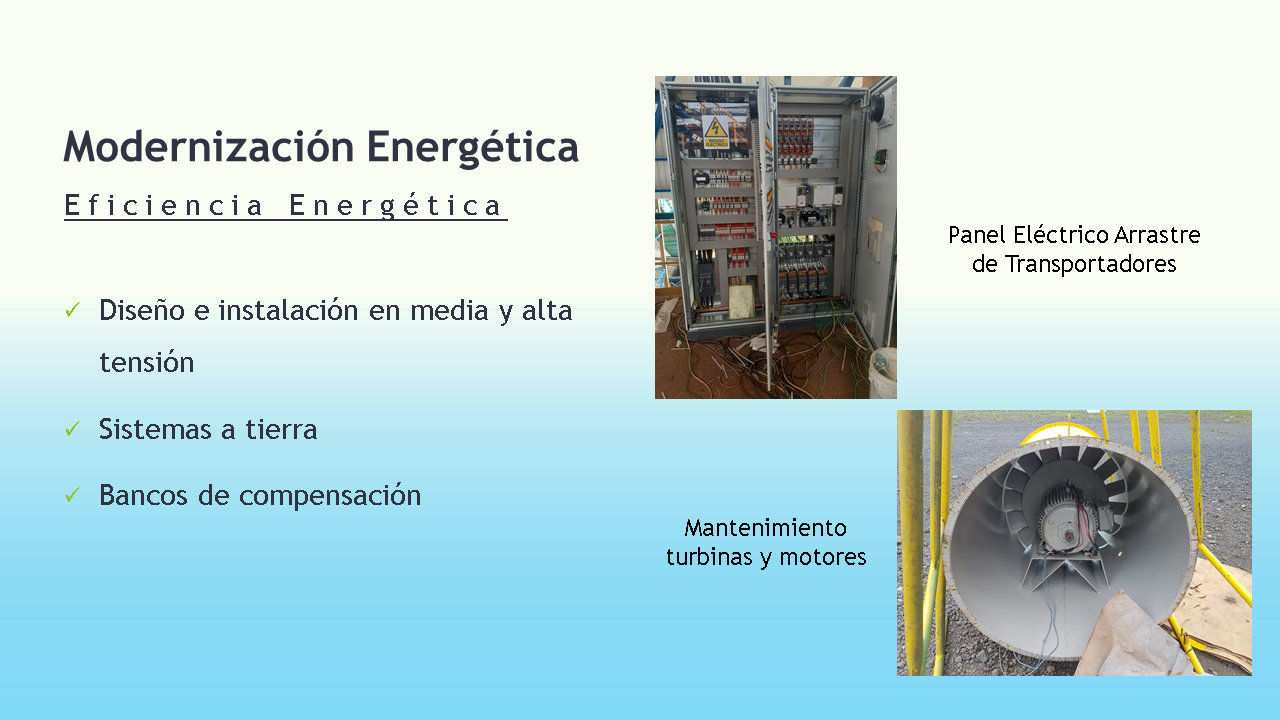 Modernización Energética

Eficiencia Energética

✓ Diseño e instalación en media y alta tensión

✓ Sistemas a tierra

✓ Bancos de compensación

Panel Eléctrico Arrastre de Transportadores

Mantenimiento turbinas y motores